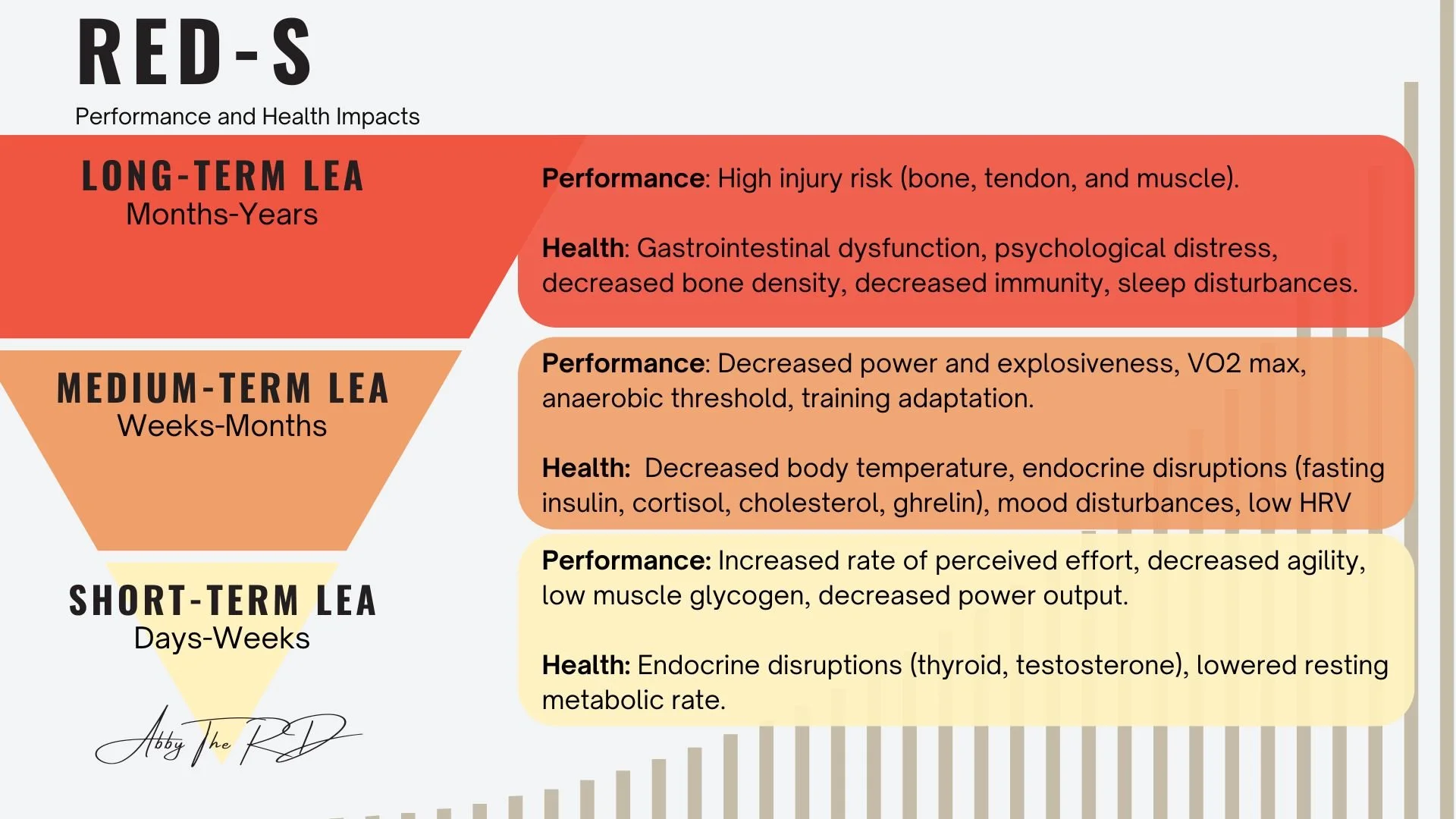 RED-S
Performance and Health Impacts

LONG-TERM LEA
Months-Years

Performance: High injury risk (bone, tendon, and muscle).

Health: Gastrointestinal dysfunction, psychological distress, decreased bone density, decreased immunity, sleep disturbances.

MEDIUM-TERM LEA
Weeks-Months

Performance: Decreased power and explosiveness, VO2 max, anaerobic threshold, training adaptation.

Health: Decreased body temperature, endocrine disruptions (fasting insulin, cortisol, cholesterol, ghrelin), mood disturbances, low HRV

SHORT-TERM LEA
Days-Weeks

Performance: Increased rate of perceived effort, decreased agility, low muscle glycogen, decreased power output.

Health: Endocrine disruptions (thyroid, testosterone), lowered resting metabolic rate.

Abby The RD